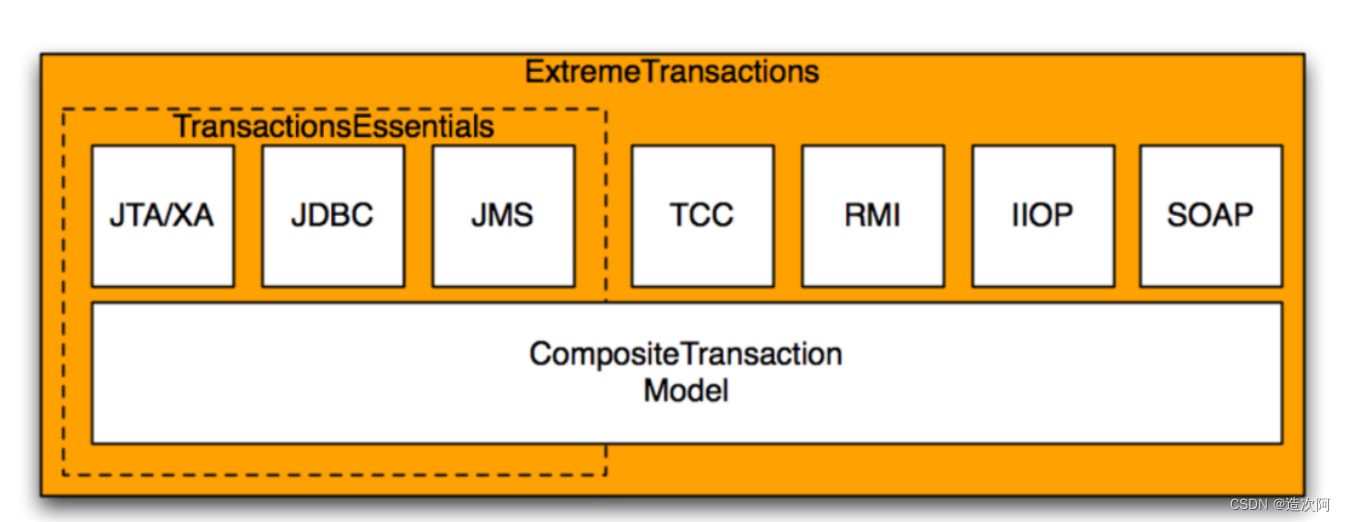 ExtremeTransactions

TransactionsEssentials

JTA/XA

JDBC

JMS

TCC

RMI

IIOP

SOAP

CompositeTransaction Model

CSDN @造次阿